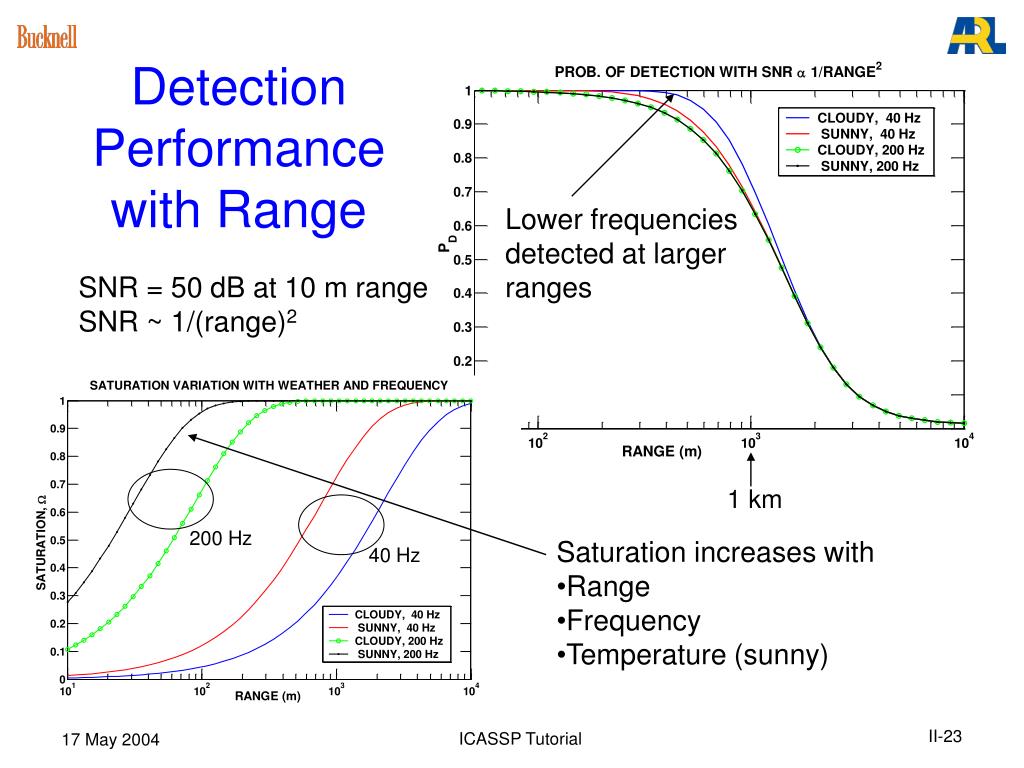 Bucknell

ARL

Detection Performance with Range

SNR = 50 dB at 10 m range
SNR ~ 1/(range)$^2$

PROB. OF DETECTION WITH SNR $\alpha$ 1/RANGE$^2$

1
0.9
0.8
0.7
0.6
0.5
0.4
0.3
0.2

$P_D$

CLOUDY, 40 Hz
SUNNY, 40 Hz
CLOUDY, 200 Hz
SUNNY, 200 Hz

Lower frequencies detected at larger ranges

$10^2$
$10^3$
$10^4$
RANGE (m)

1 km

SATURATION VARIATION WITH WEATHER AND FREQUENCY

1
0.9
0.8
0.7
0.6
0.5
0.4
0.3
0.2
0.1
0

SATURATION, $\Omega$

200 Hz

40 Hz

CLOUDY, 40 Hz
SUNNY, 40 Hz
CLOUDY, 200 Hz
SUNNY, 200 Hz

$10^1$
$10^2$
$10^3$
$10^4$
RANGE (m)

Saturation increases with
•Range
•Frequency
•Temperature (sunny)

17 May 2004

ICASSP Tutorial

II-23